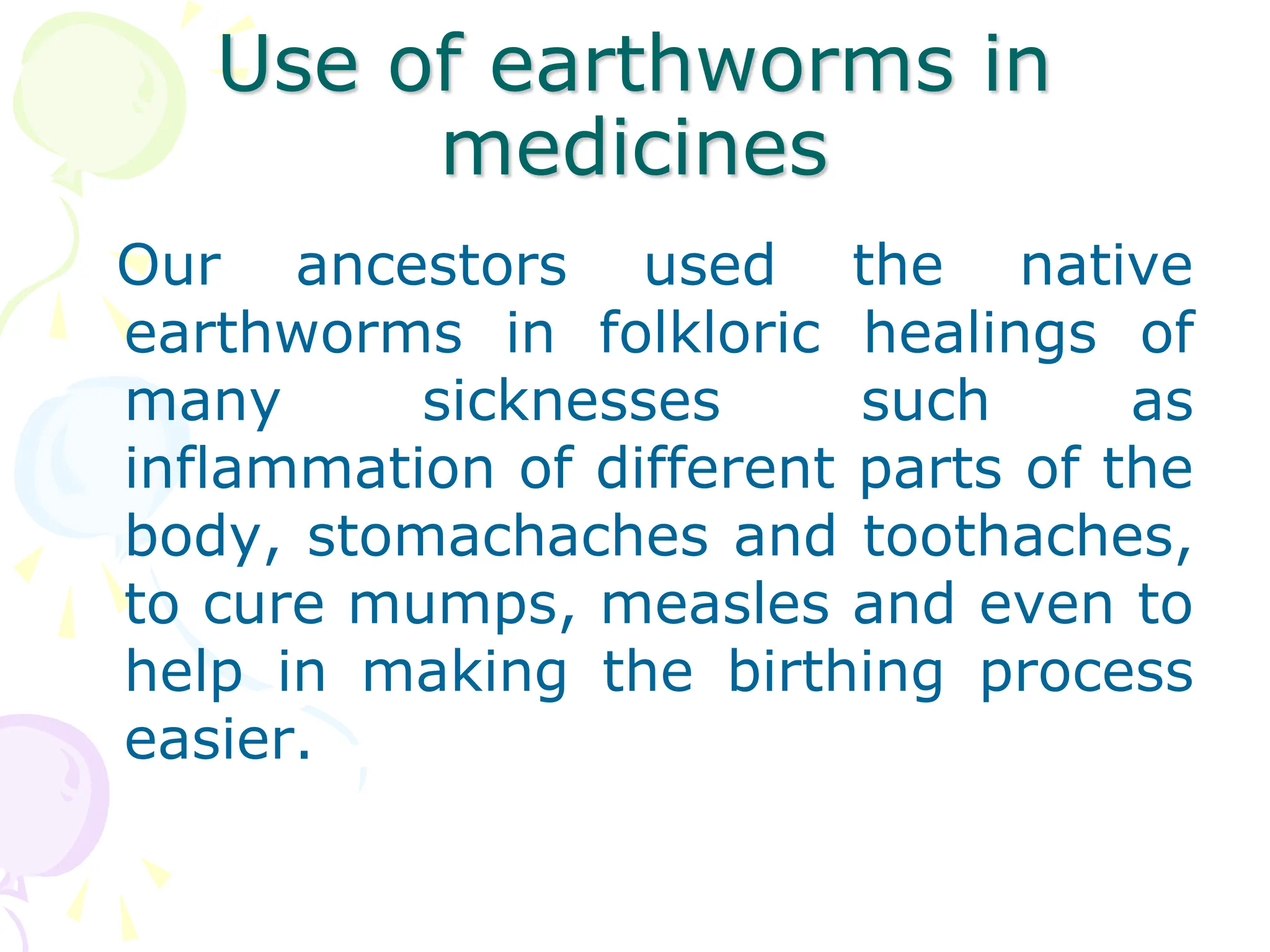 Use of earthworms in medicines

Our ancestors used the native earthworms in folkloric healings of many sicknesses such as inflammation of different parts of the body, stomachaches and toothaches, to cure mumps, measles and even to help in making the birthing process easier.